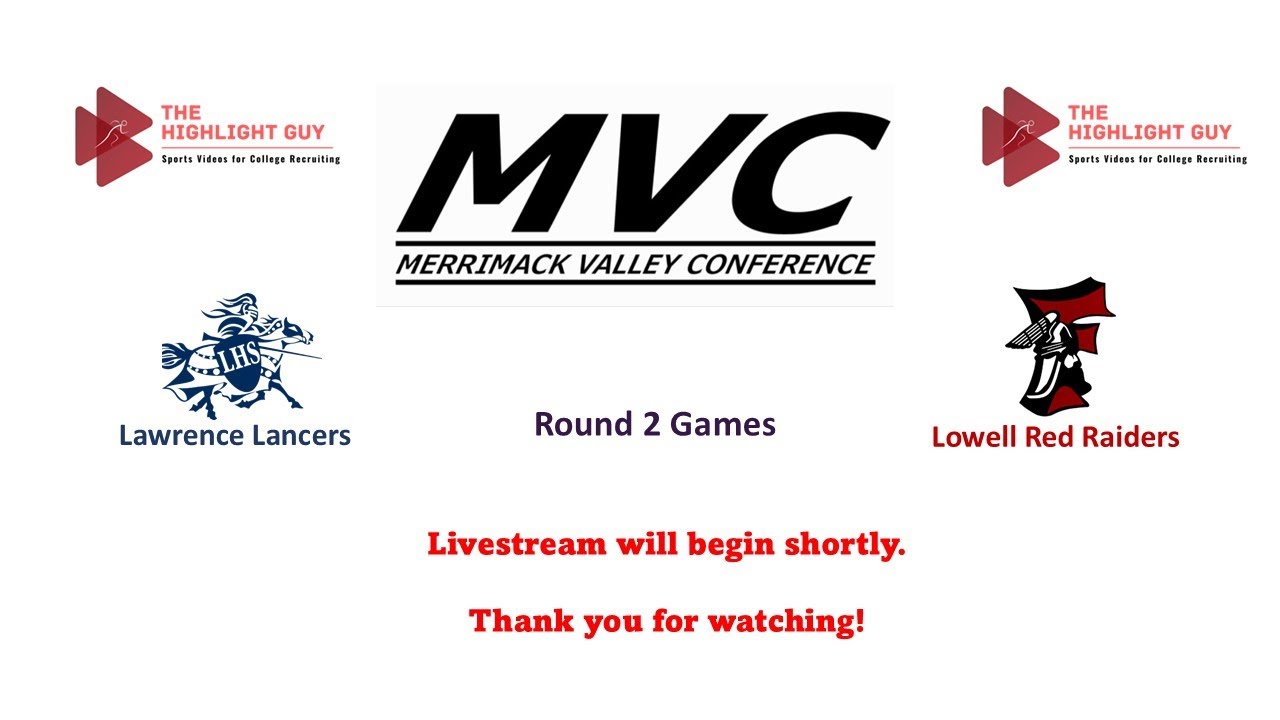 THE HIGHLIGHT GUY
Sports Videos for College Recruiting

MVC
MERRIMACK VALLEY CONFERENCE

THE HIGHLIGHT GUY
Sports Videos for College Recruiting

LHS
Lawrence Lancers

Round 2 Games

Lowell Red Raiders

Livestream will begin shortly.

Thank you for watching!